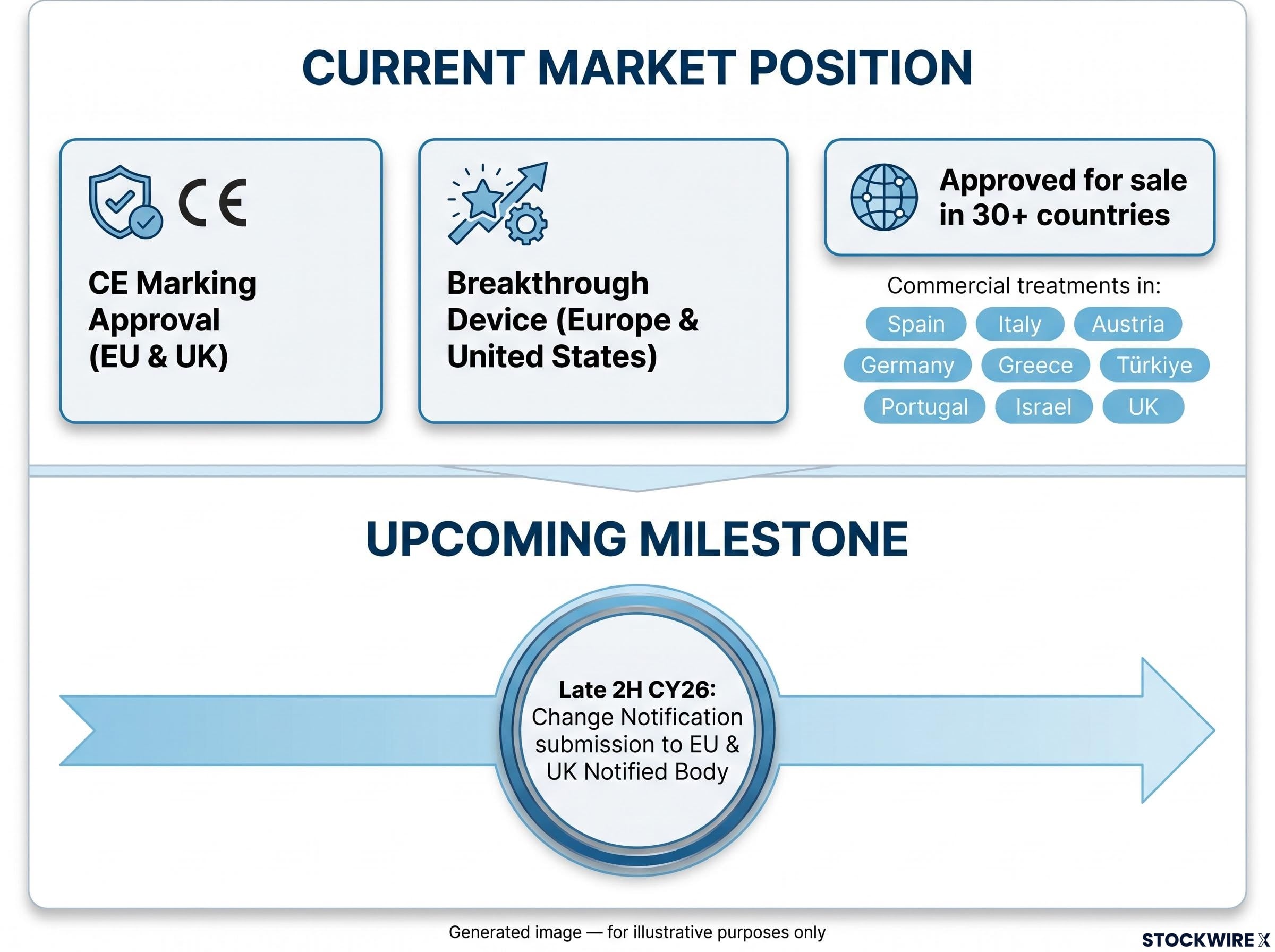 CURRENT MARKET POSITION

CE

CE Marking Approval (EU & UK)

Breakthrough Device (Europe & United States)

Approved for sale in 30+ countries

Commercial treatments in:

Spain Italy Austria
Germany Greece Türkiye
Portugal Israel UK

UPCOMING MILESTONE

Late 2H CY26:
Change Notification submission to EU & UK Notified Body

Generated image — for illustrative purposes only

STOCKWIRE X